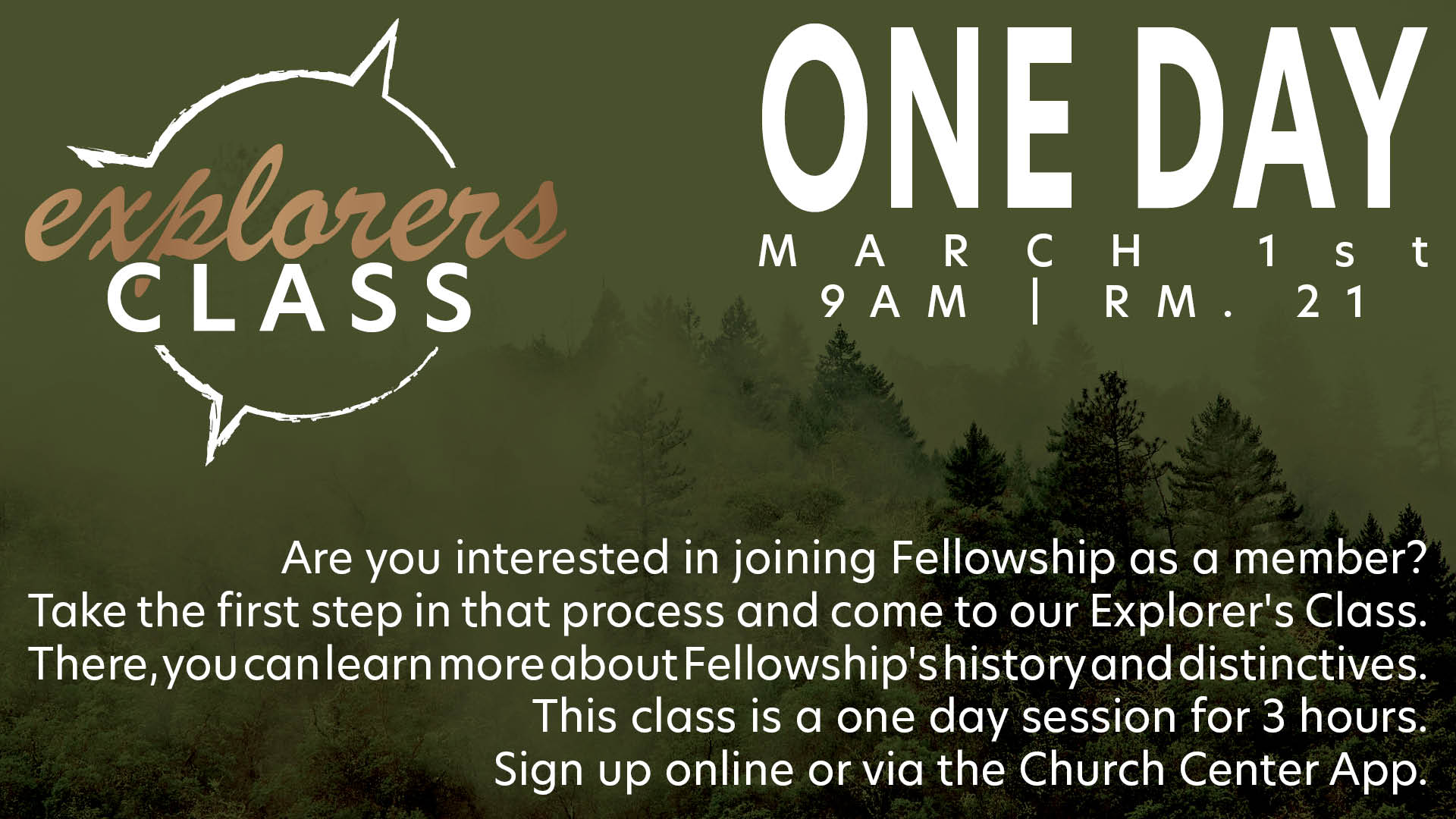 explorers
CLASS

ONE DAY
MARCH 1st
9AM | RM. 21

Are you interested in joining Fellowship as a member?
Take the first step in that process and come to our Explorer's Class.
There, you can learn more about Fellowship's history and distinctives.
This class is a one day session for 3 hours.
Sign up online or via the Church Center App.